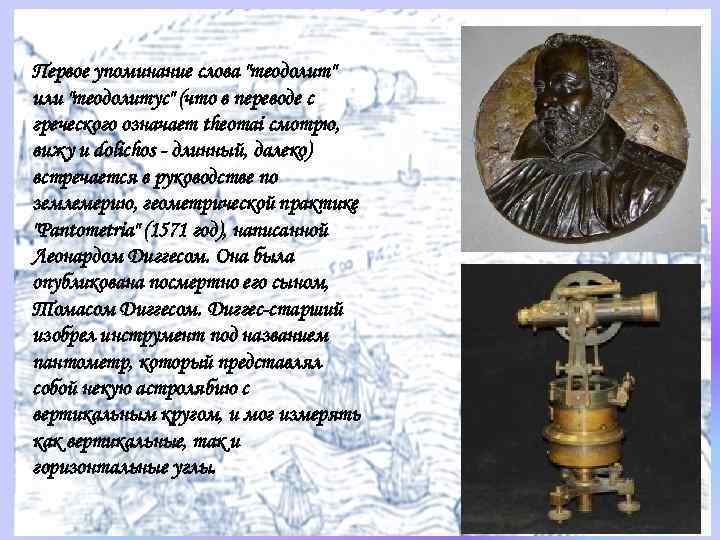 Первое упоминание слова "теодолит" или "теодолитус" (что в переводе с греческого означает theomai смотрю, вижу и dolichos - длинный, далеко) встречается в руководстве по землемерию, геометрической практике "Pantometria" (1571 год), написанной Леонардом Диггесом. Она была опубликована посмертно его сыном, Томасом Диггесом. Диггес-старший изобрел инструмент под названием пантометр, который представлял собой некую астролябию с вертикальным кругом, и мог измерять как вертикальные, так и горизонтальные углы.